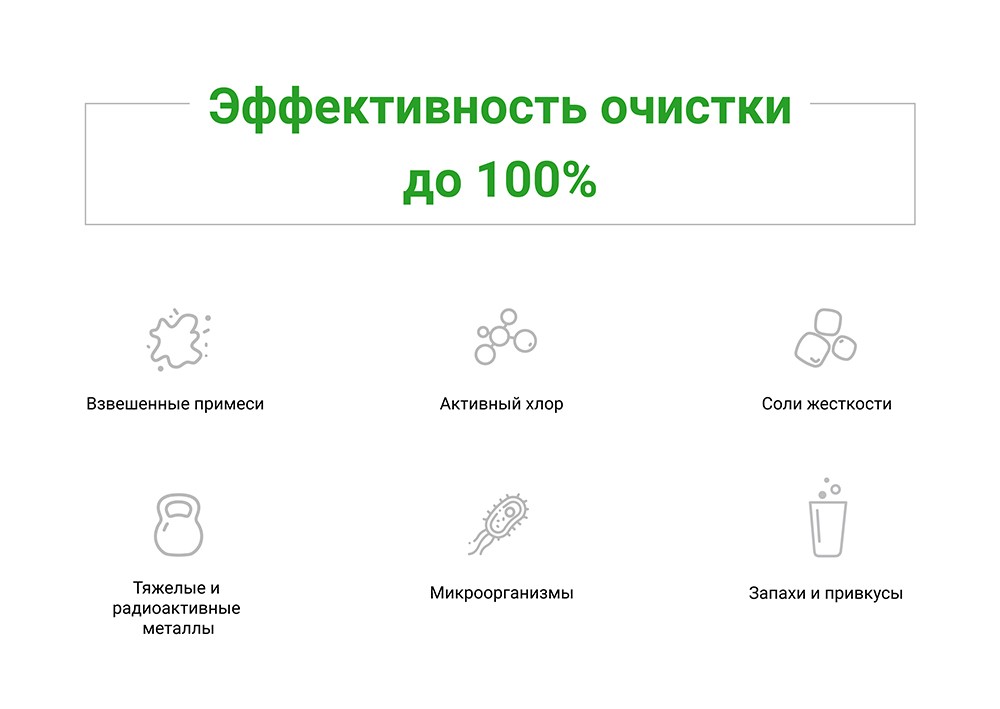 Эффективность очистки до 100%

Взвешенные примеси

Активный хлор

Соли жесткости

Тяжелые и радиоактивные металлы

Микроорганизмы

Запахи и привкусы